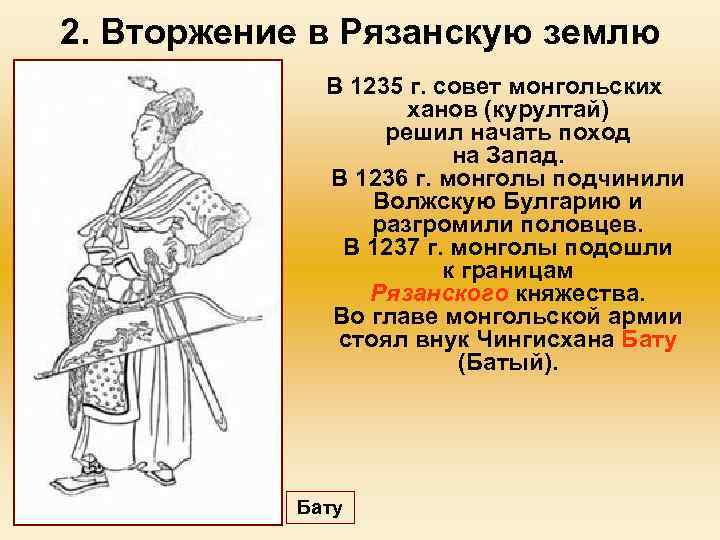 2. Вторжение в Рязанскую землю

В 1235 г. совет монгольских ханов (курултай) решил начать поход на Запад.
В 1236 г. монголы подчинили Волжскую Булгарию и разгромили половцев.
В 1237 г. монголы подошли к границам Рязанского княжества.
Во главе монгольской армии стоял внук Чингисхана Бату (Батый).

Бату